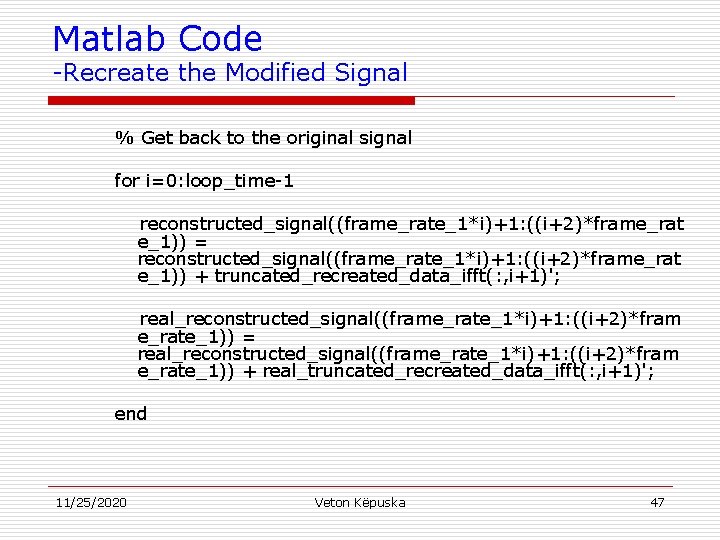 Matlab Code
-Recreate the Modified Signal

% Get back to the original signal

for i=0:loop_time-1

reconstructed_signal((frame_rate_1*i)+1:((i+2)*frame_rate_1)) = reconstructed_signal((frame_rate_1*i)+1:((i+2)*frame_rate_1)) + truncated_recreated_data_ifft(:,i+1)';

real_reconstructed_signal((frame_rate_1*i)+1:((i+2)*frame_rate_1)) = real_reconstructed_signal((frame_rate_1*i)+1:((i+2)*frame_rate_1)) + real_truncated_recreated_data_ifft(:,i+1)';

end

11/25/2020 Veton Këpuska 47